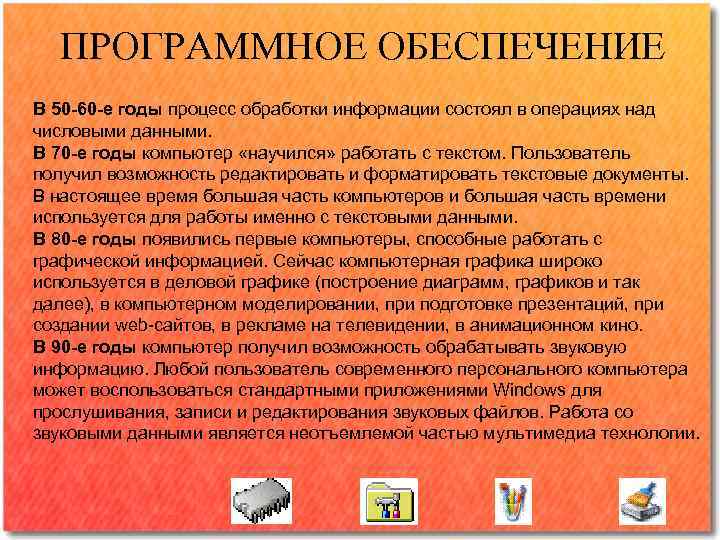 ПРОГРАММНОЕ ОБЕСПЕЧЕНИЕ

В 50-60-е годы процесс обработки информации состоял в операциях над числовыми данными.
В 70-е годы компьютер «научился» работать с текстом. Пользователь получил возможность редактировать и форматировать текстовые документы. В настоящее время большая часть компьютеров и большая часть времени используется для работы именно с текстовыми данными.
В 80-е годы появились первые компьютеры, способные работать с графической информацией. Сейчас компьютерная графика широко используется в деловой графике (построение диаграмм, графиков и так далее), в компьютерном моделировании, при подготовке презентаций, при создании web-сайтов, в рекламе на телевидении, в анимационном кино.
В 90-е годы компьютер получил возможность обрабатывать звуковую информацию. Любой пользователь современного персонального компьютера может воспользоваться стандартными приложениями Windows для прослушивания, записи и редактирования звуковых файлов. Работа со звуковыми данными является неотъемлемой частью мультимедиа технологии.